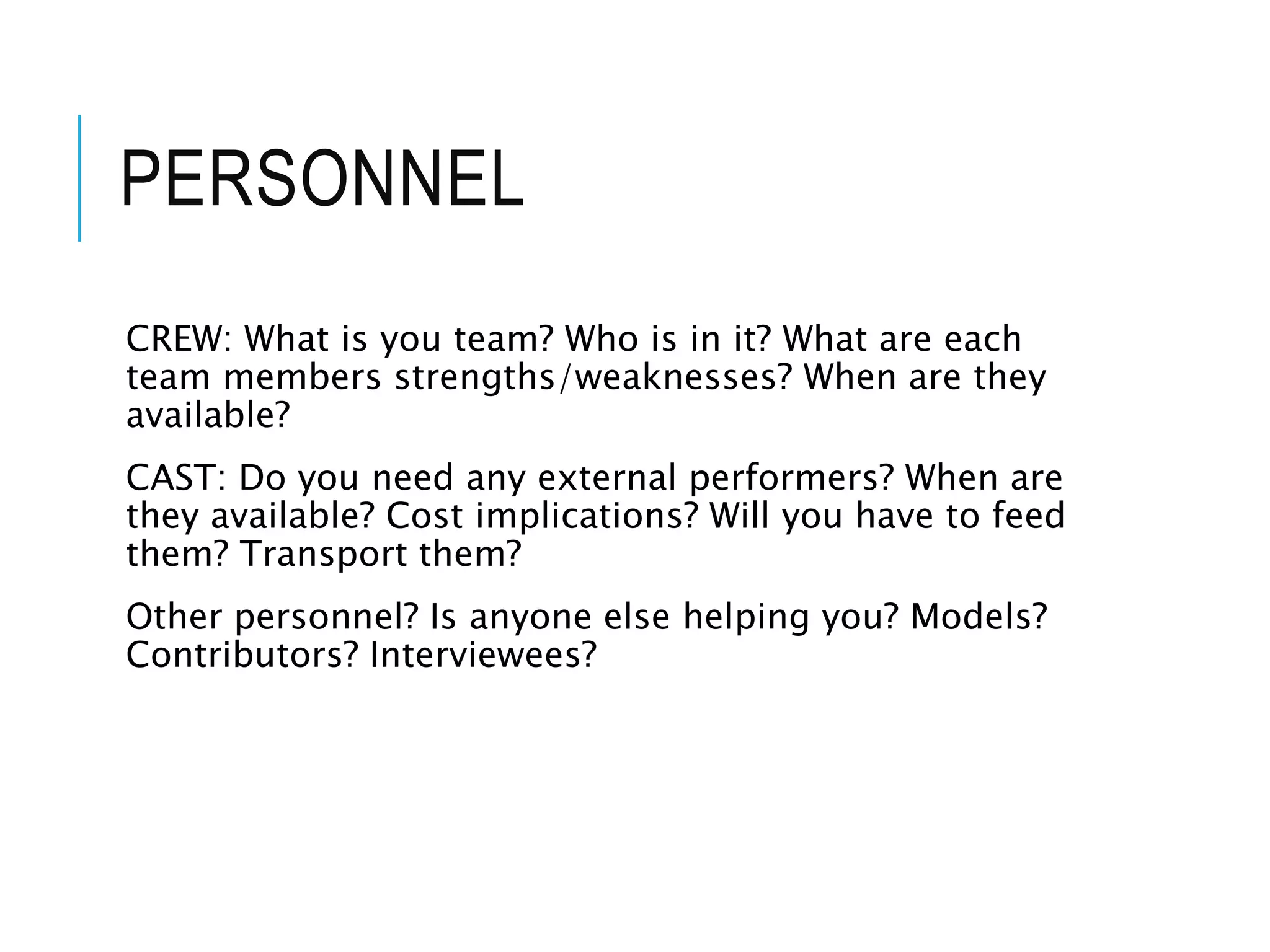 PERSONNEL

CREW: What is you team? Who is in it? What are each team members strengths/weaknesses? When are they available?

CAST: Do you need any external performers? When are they available? Cost implications? Will you have to feed them? Transport them?

Other personnel? Is anyone else helping you? Models? Contributors? Interviewees?